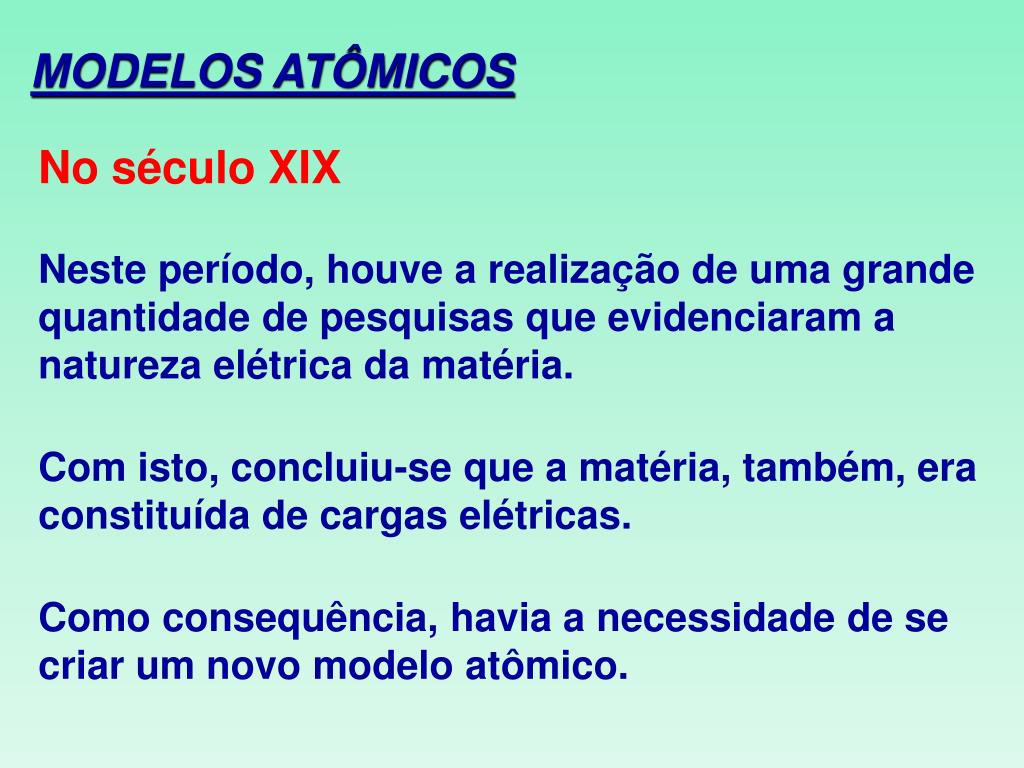 MODELOS ATÔMICOS

No século XIX

Neste período, houve a realização de uma grande quantidade de pesquisas que evidenciaram a natureza elétrica da matéria.

Com isto, concluiu-se que a matéria, também, era constituída de cargas elétricas.

Como consequência, havia a necessidade de se criar um novo modelo atômico.